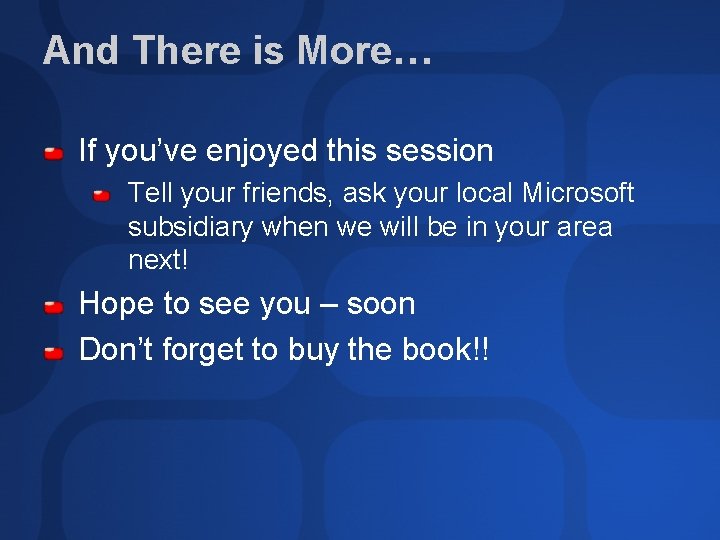 And There is More…

If you’ve enjoyed this session

Tell your friends, ask your local Microsoft subsidiary when we will be in your area next!

Hope to see you – soon

Don’t forget to buy the book!!